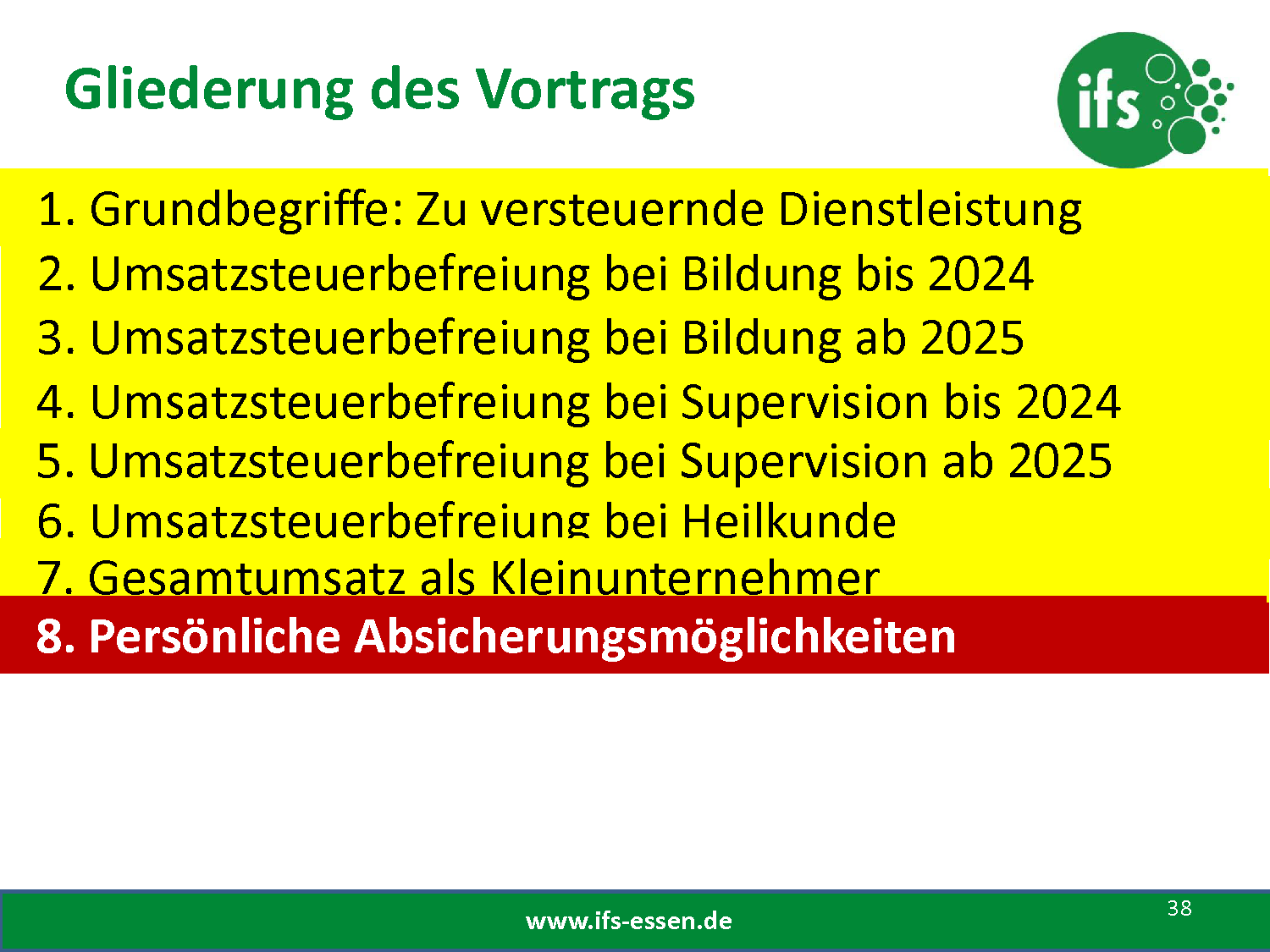 Gliederung des Vortrags

ifs

1. Grundbegriffe: Zu versteuernde Dienstleistung
2. Umsatzsteuerbefreiung bei Bildung bis 2024
3. Umsatzsteuerbefreiung bei Bildung ab 2025
4. Umsatzsteuerbefreiung bei Supervision bis 2024
5. Umsatzsteuerbefreiung bei Supervision ab 2025
6. Umsatzsteuerbefreiung bei Heilkunde
7. Gesamtumsatz als Kleinunternehmer
8. Persönliche Absicherungsmöglichkeiten

www.ifs-essen.de

38